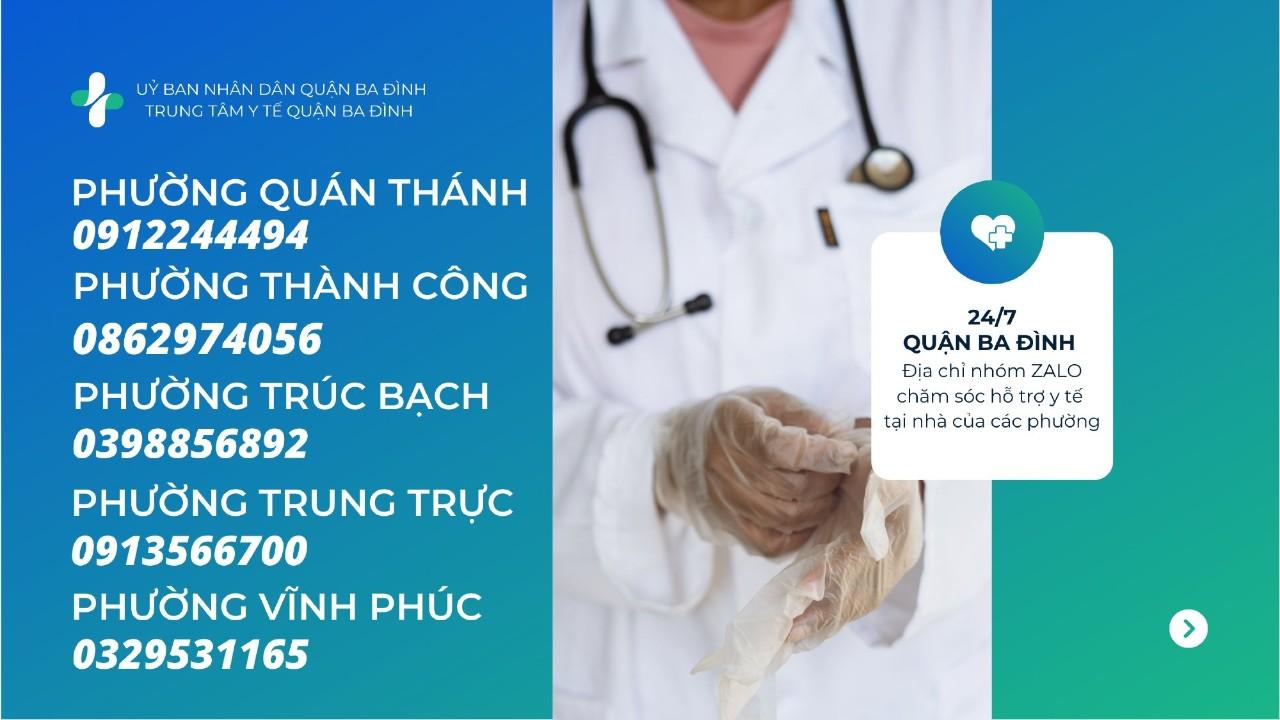 UỶ BAN NHÂN DÂN QUẬN BA ĐÌNH
TRUNG TÂM Y TẾ QUẬN BA ĐÌNH

PHƯỜNG QUÁN THÁNH
0912244494
PHƯỜNG THÀNH CÔNG
0862974056
PHƯỜNG TRÚC BẠCH
0398856892
PHƯỜNG TRUNG TRỰC
0913566700
PHƯỜNG VĨNH PHÚC
0329531165

24/7
QUẬN BA ĐÌNH
Địa chỉ nhóm ZALO chăm sóc hỗ trợ y tế tại nhà của các phường